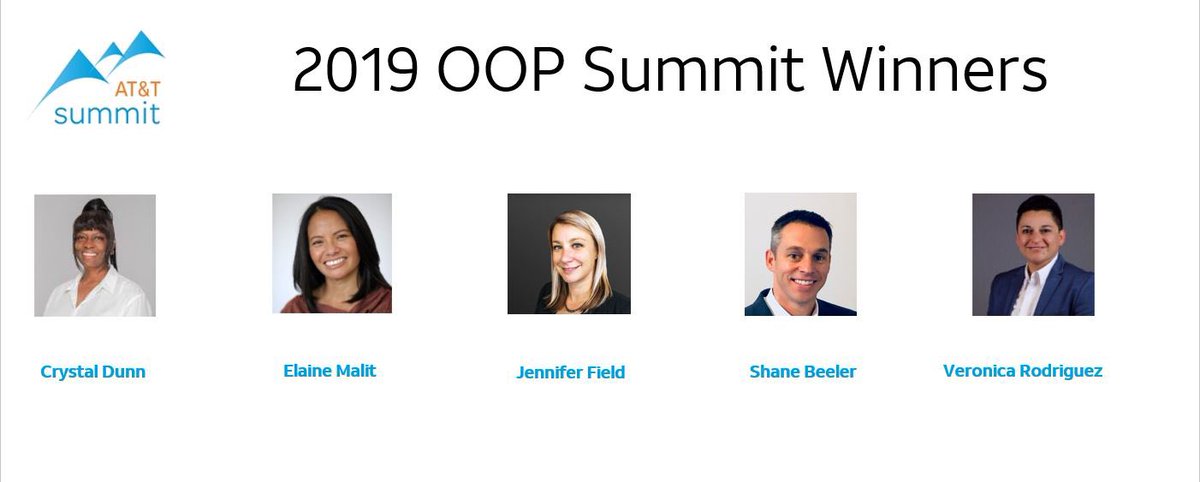 AT&T summit

2019 OOP Summit Winners

Crystal Dunn

Elaine Malit

Jennifer Field

Shane Beeler

Veronica Rodriguez